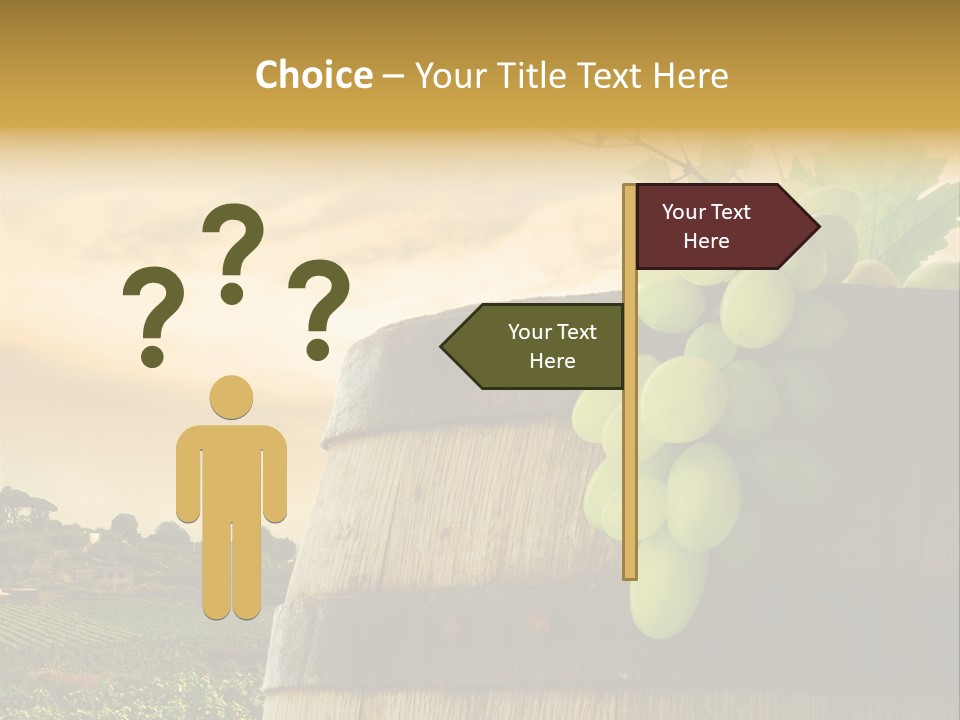 Choice – Your Title Text Here

? ? ?

Your Text Here

Your Text Here